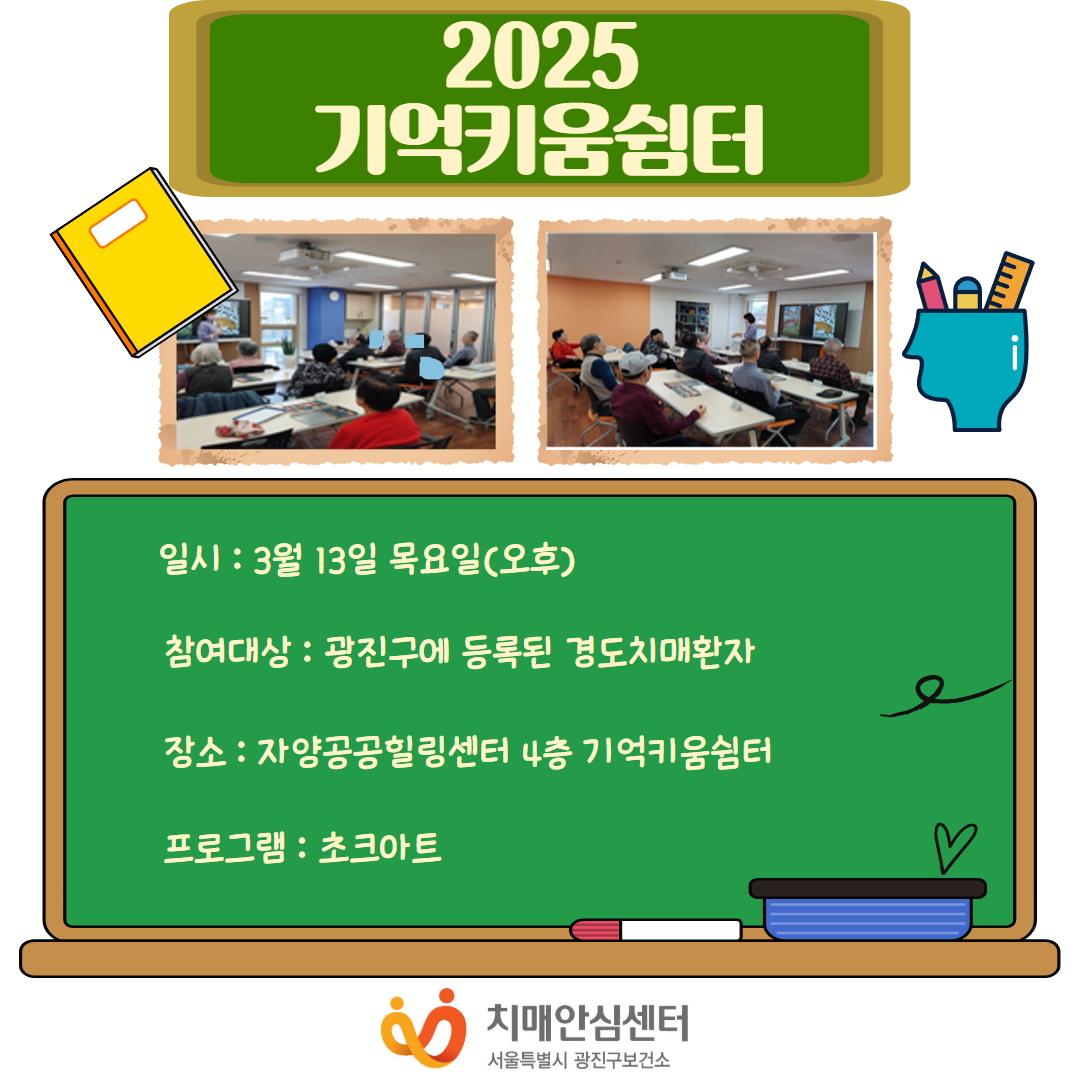 2025
기억키움쉼터

일시 : 3월 13일 목요일(오후)

참여대상 : 광진구에 등록된 경도치매환자

장소 : 자양공공힐링센터 4층 기억키움쉼터

프로그램 : 초크아트

치매안심센터
서울특별시 광진구보건소